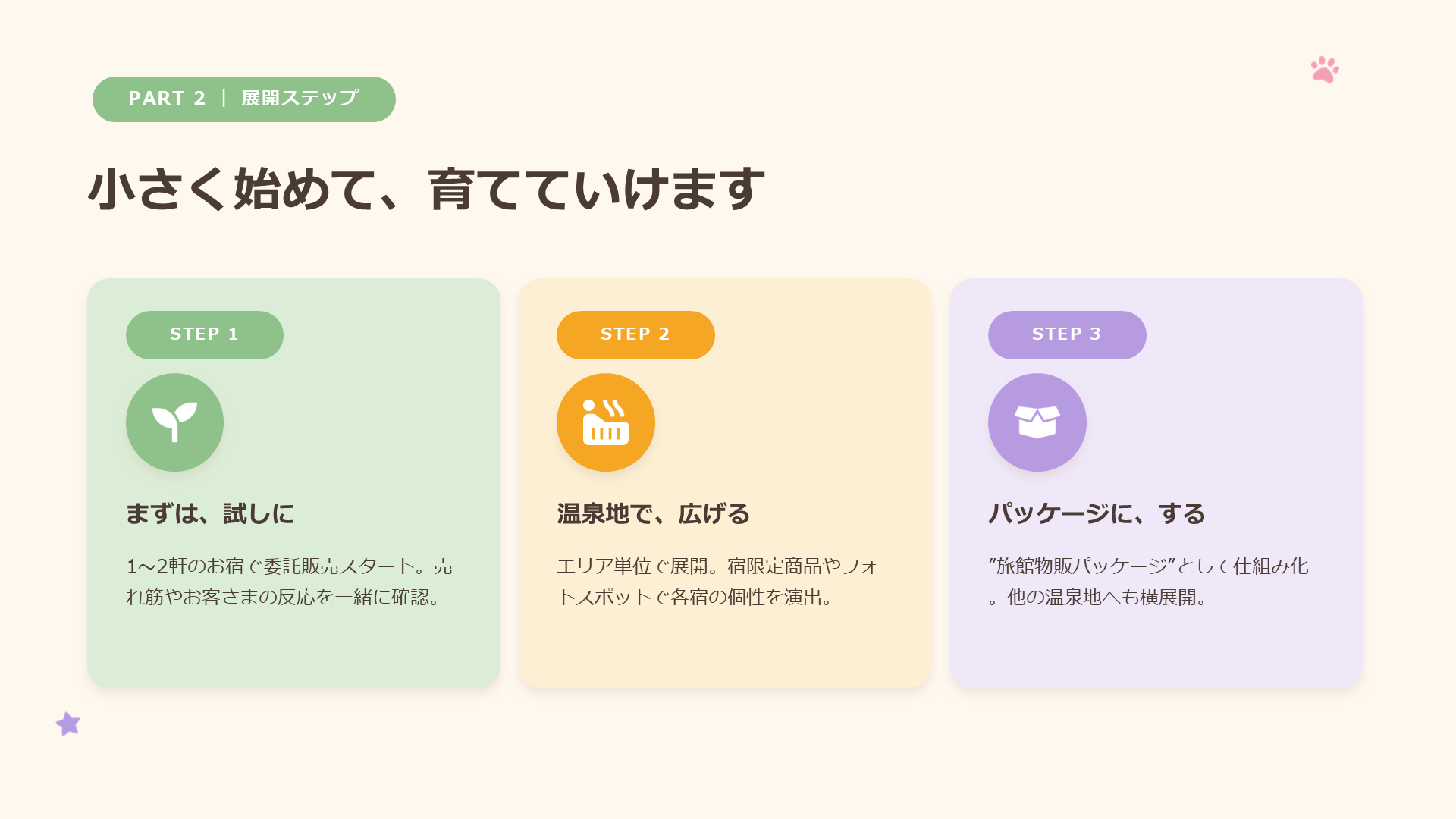 PART 2 ｜ 展開ステップ

小さく始めて、育てていけます

STEP 1

まずは、試しに

1〜2軒のお宿で委託販売スタート。売れ筋やお客さまの反応を一緒に確認。

STEP 2

温泉地で、広げる

エリア単位で展開。宿限定商品やフォトスポットで各宿の個性を演出。

STEP 3

パッケージに、する

”旅館物販パッケージ”として仕組み化。他の温泉地へも横展開。